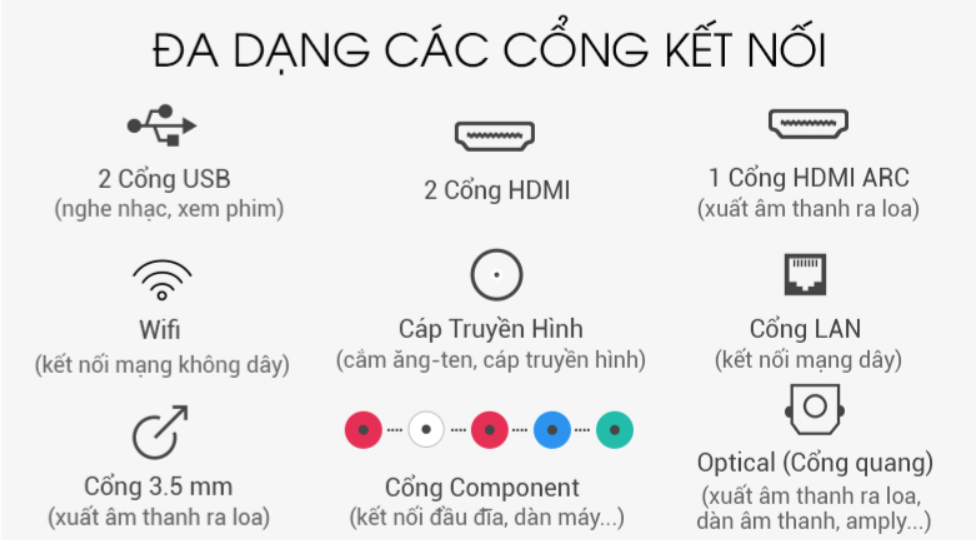 ĐA DẠNG CÁC CỔNG KẾT NỐI

2 Cổng USB
(nghe nhạc, xem phim)

2 Cổng HDMI

1 Cổng HDMI ARC
(xuất âm thanh ra loa)

Wifi
(kết nối mạng không dây)

Cáp Truyền Hình
(cắm ăng-ten, cáp truyền hình)

Cổng LAN
(kết nối mạng dây)

Cổng 3.5 mm
(xuất âm thanh ra loa)

Cổng Component
(kết nối đầu đĩa, dàn máy...)

Optical (Cổng quang)
(xuất âm thanh ra loa, dàn âm thanh, amply...)